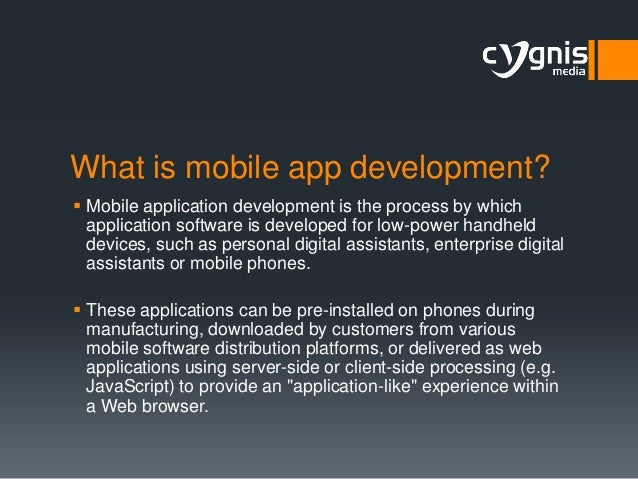 cygnis media

What is mobile app development?

▪ Mobile application development is the process by which application software is developed for low-power handheld devices, such as personal digital assistants, enterprise digital assistants or mobile phones.

▪ These applications can be pre-installed on phones during manufacturing, downloaded by customers from various mobile software distribution platforms, or delivered as web applications using server-side or client-side processing (e.g. JavaScript) to provide an "application-like" experience within a Web browser.